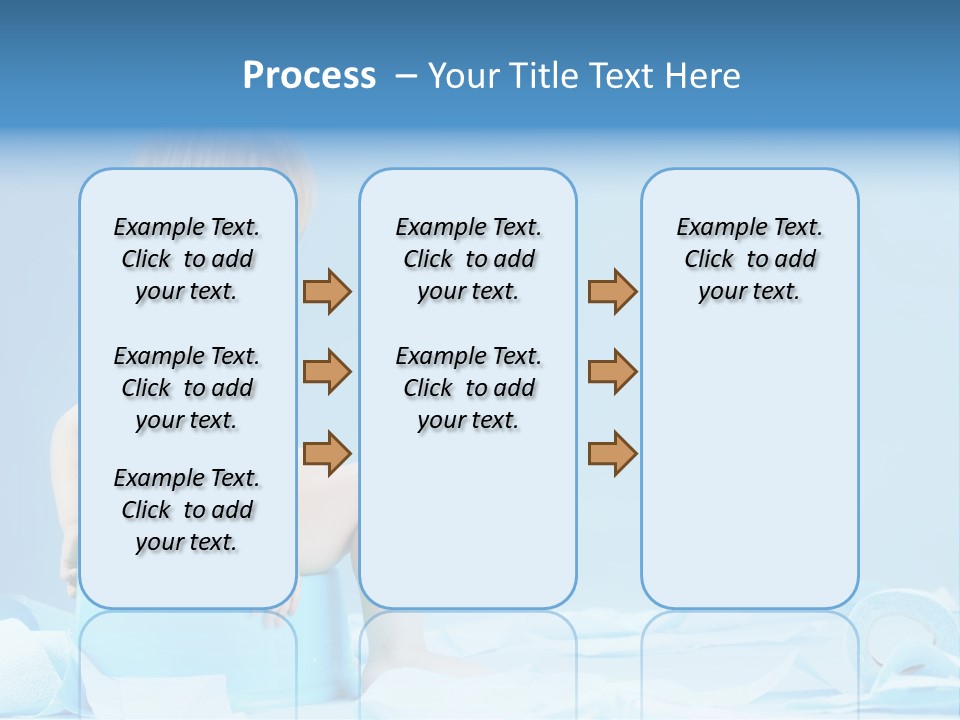 Process – Your Title Text Here

Example Text. Click to add your text.

Example Text. Click to add your text.

Example Text. Click to add your text.

Example Text. Click to add your text.

Example Text. Click to add your text.

Example Text. Click to add your text.